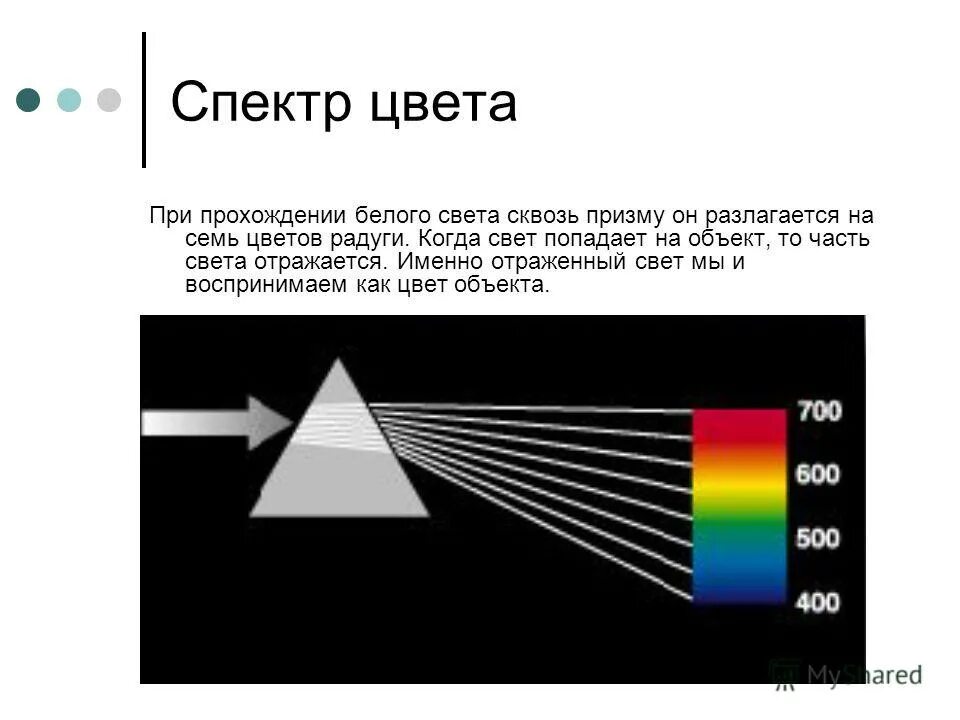 Спектр цвета

При прохождении белого света сквозь призму он разлагается на семь цветов радуги. Когда свет попадает на объект, то часть света отражается. Именно отраженный свет мы и воспринимаем как цвет объекта.

700
600
500
400

MyShared